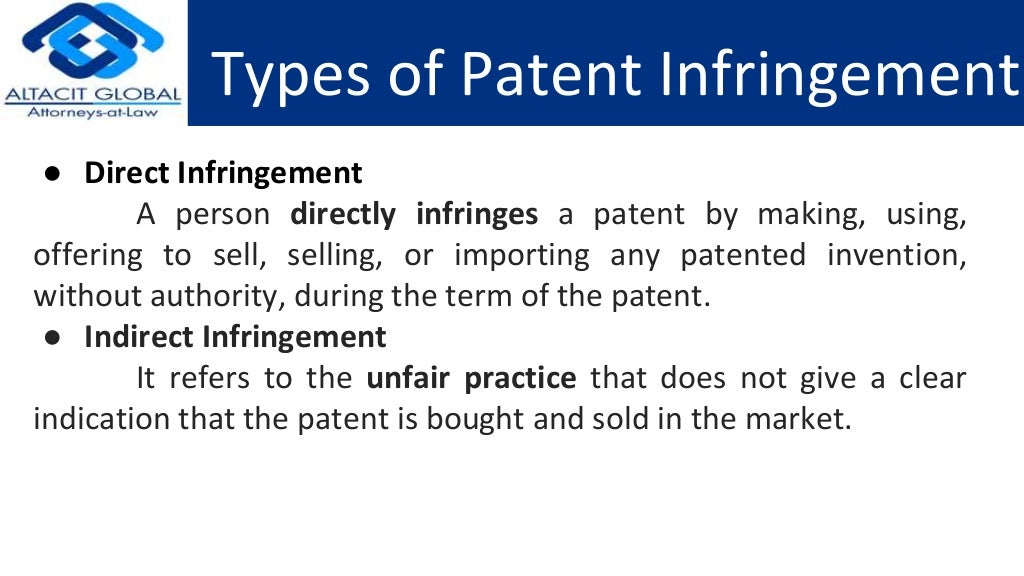 ALTACIT GLOBAL
Attorneys-at-Law

Types of Patent Infringement

● Direct Infringement
A person directly infringes a patent by making, using, offering to sell, selling, or importing any patented invention, without authority, during the term of the patent.

● Indirect Infringement
It refers to the unfair practice that does not give a clear indication that the patent is bought and sold in the market.